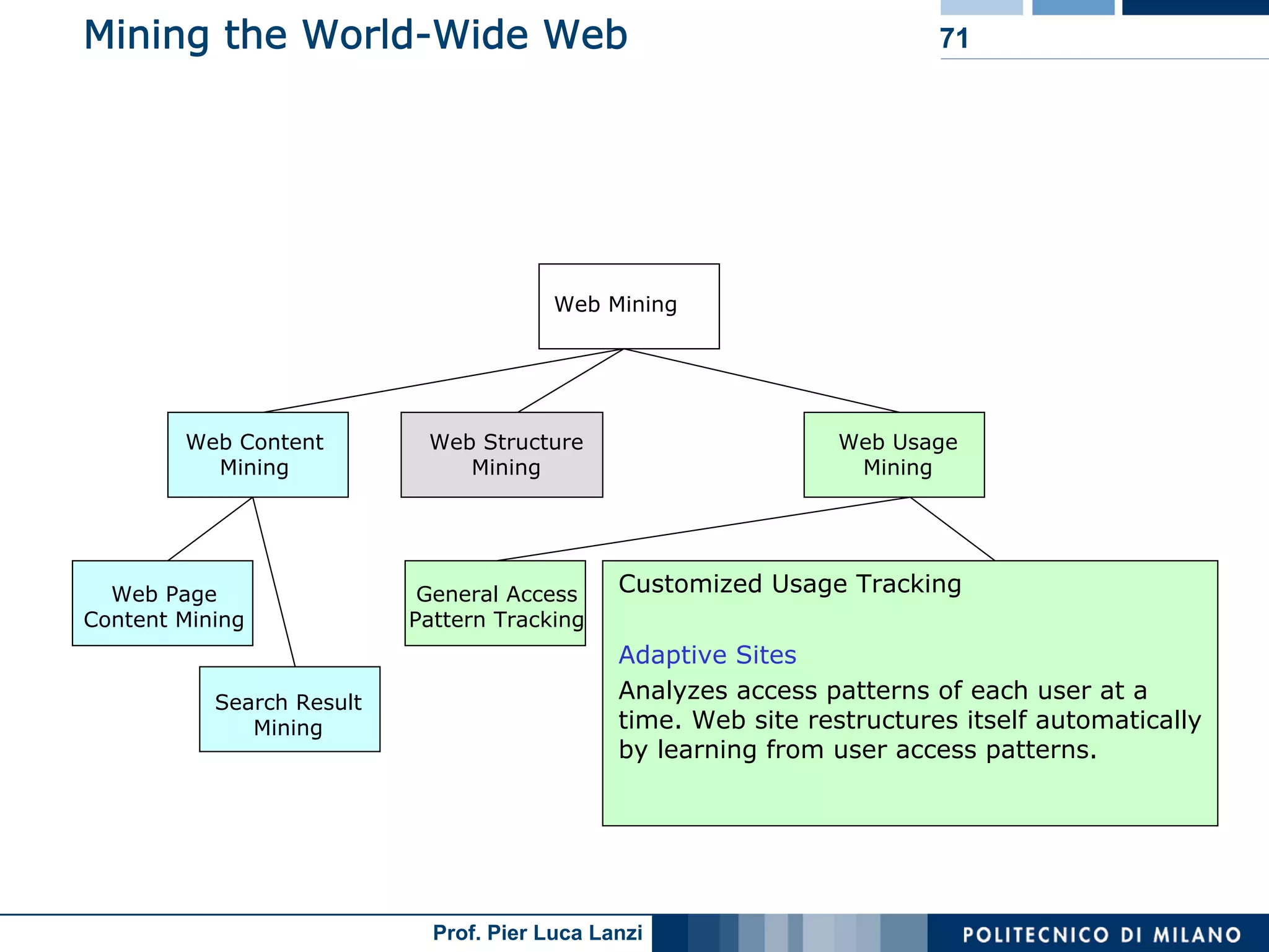 Mining the World-Wide Web

71

Web Mining

Web Content Mining

Web Structure Mining

Web Usage Mining

Web Page Content Mining

Search Result Mining

General Access Pattern Tracking

Customized Usage Tracking

Adaptive Sites

Analyzes access patterns of each user at a time. Web site restructures itself automatically by learning from user access patterns.

Prof. Pier Luca Lanzi

POLITECNICO DI MILANO